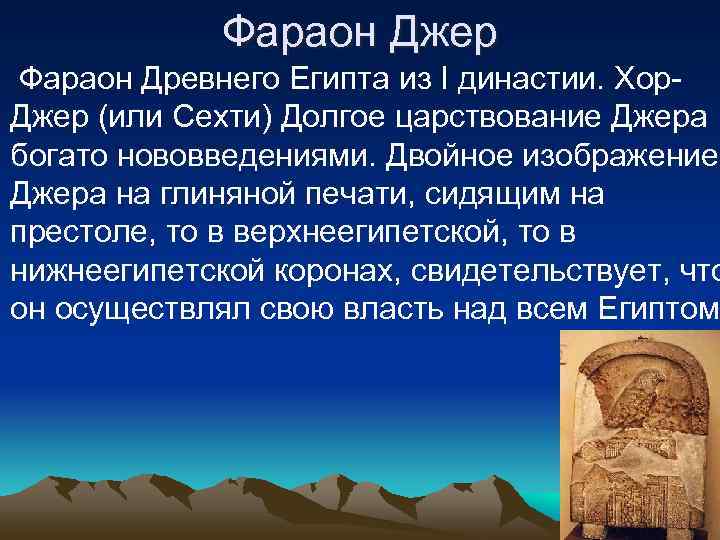 Фараон Джер

Фараон Древнего Египта из I династии. Хор-Джер (или Сехти) Долгое царствование Джера богато нововведениями. Двойное изображение Джера на глиняной печати, сидящим на престоле, то в верхнеегипетской, то в нижнеегипетской коронах, свидетельствует, что он осуществлял свою власть над всем Египтом